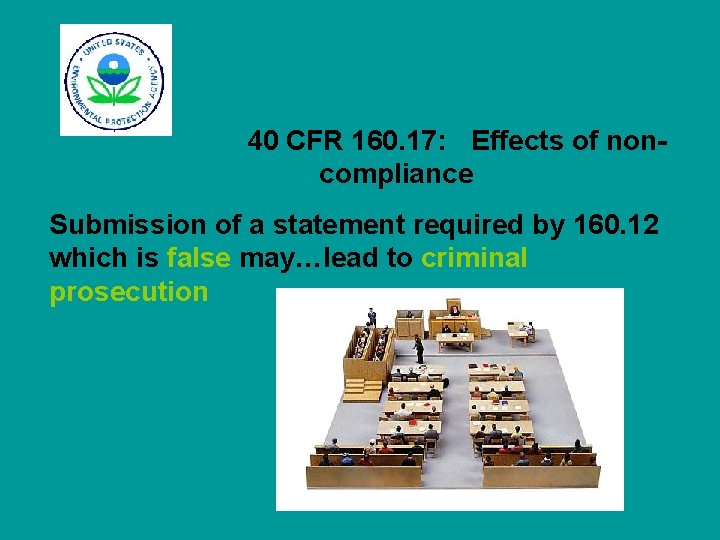 UNITED STATES ENVIRONMENTAL PROTECTION AGENCY

40 CFR 160.17: Effects of non-compliance

Submission of a statement required by 160.12 which is false may…lead to criminal prosecution